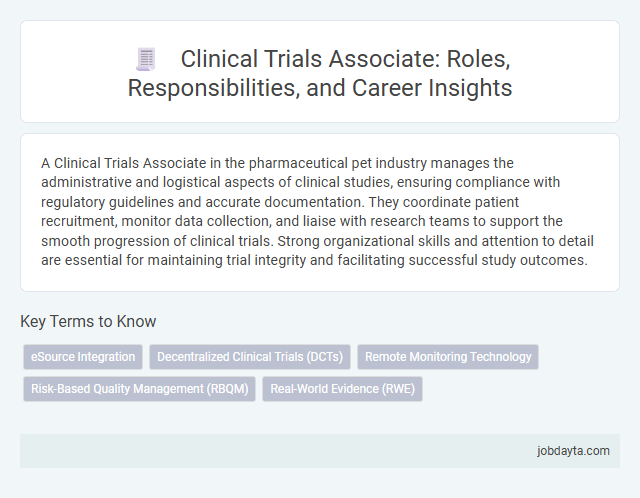 Clinical Trials Associate: Roles, Responsibilities, and Career Insights

A Clinical Trials Associate in the pharmaceutical pet industry manages the administrative and logistical aspects of clinical studies, ensuring compliance with regulatory guidelines and accurate documentation. They coordinate patient recruitment, monitor data collection, and liaise with research teams to support the smooth progression of clinical trials. Strong organizational skills and attention to detail are essential for maintaining trial integrity and facilitating successful study outcomes.

Key Terms to Know

eSource Integration

Decentralized Clinical Trials (DCTs)

Remote Monitoring Technology

Risk-Based Quality Management (RBQM)

Real-World Evidence (RWE)

jobdayta.com